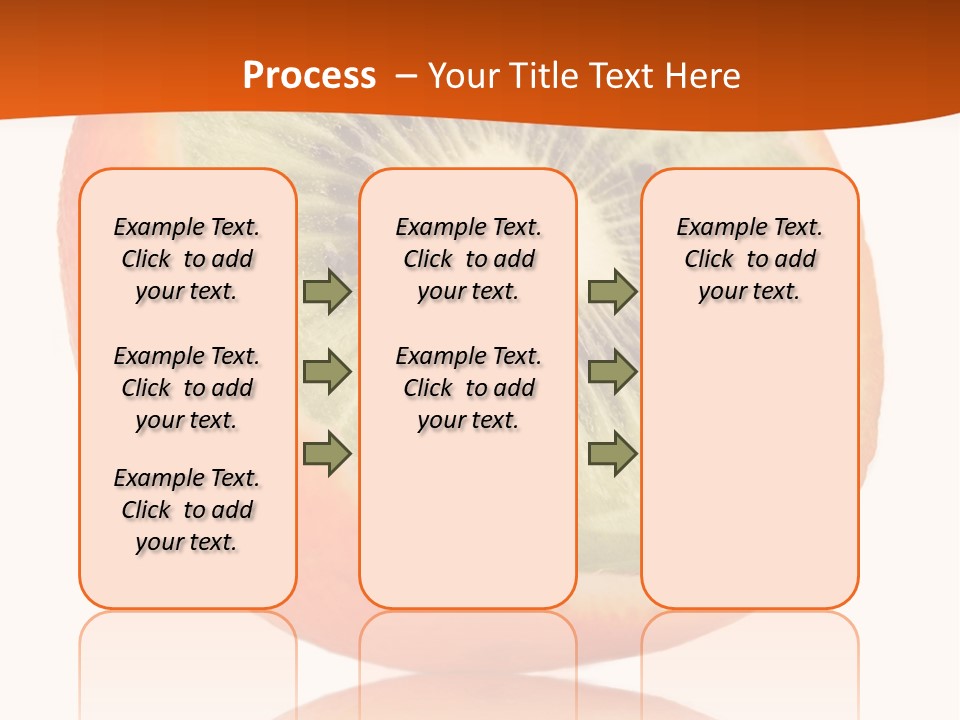 Process – Your Title Text Here

Example Text. Click to add your text.

Example Text. Click to add your text.

Example Text. Click to add your text.

Example Text. Click to add your text.

Example Text. Click to add your text.

Example Text. Click to add your text.